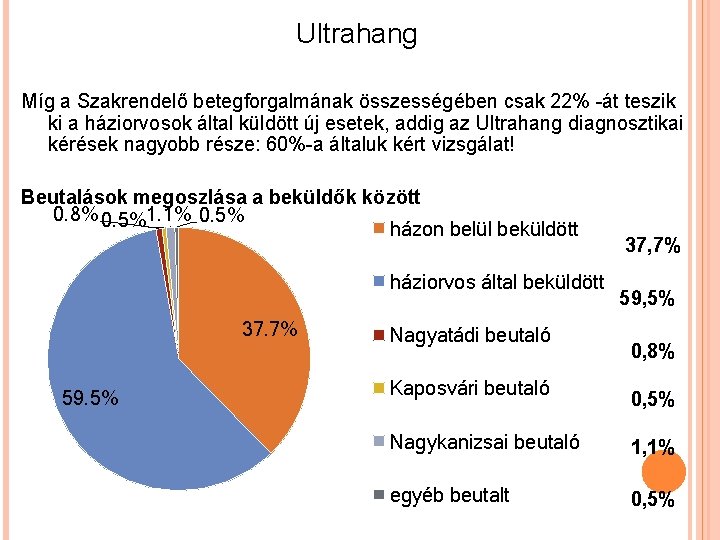 Ultrahang

Míg a Szakrendelő betegforgalmának összességében csak 22% -át teszik ki a háziorvosok által küldött új esetek, addig az Ultrahang diagnosztikai kérések nagyobb része: 60%-a általuk kért vizsgálat!

Beutalások megoszlása a beküldők között

0.8% 0.5% 1.1% 0.5%

37.7%

59.5%

házon belül beküldött 37,7%

háziorvos által beküldött 59,5%

Nagyatádi beutaló 0,8%

Kaposvári beutaló 0,5%

Nagykanizsai beutaló 1,1%

egyéb beutalt 0,5%